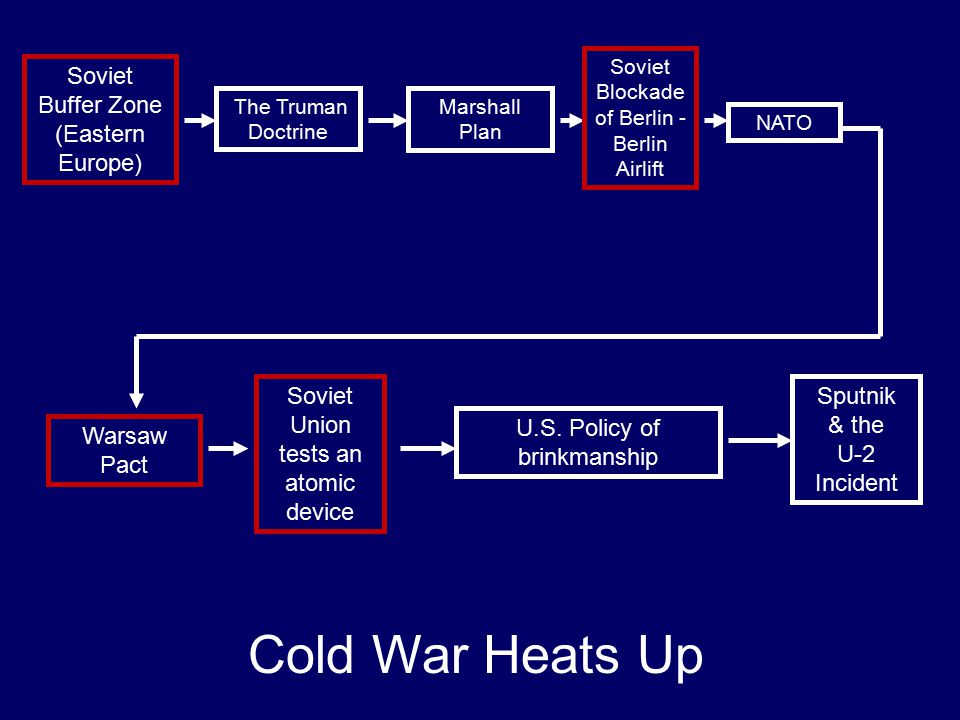 Soviet Buffer Zone (Eastern Europe)

The Truman Doctrine

Marshall Plan

Soviet Blockade of Berlin - Berlin Airlift

NATO

Warsaw Pact

Soviet Union tests an atomic device

U.S. Policy of brinkmanship

Sputnik & the U-2 Incident

Cold War Heats Up